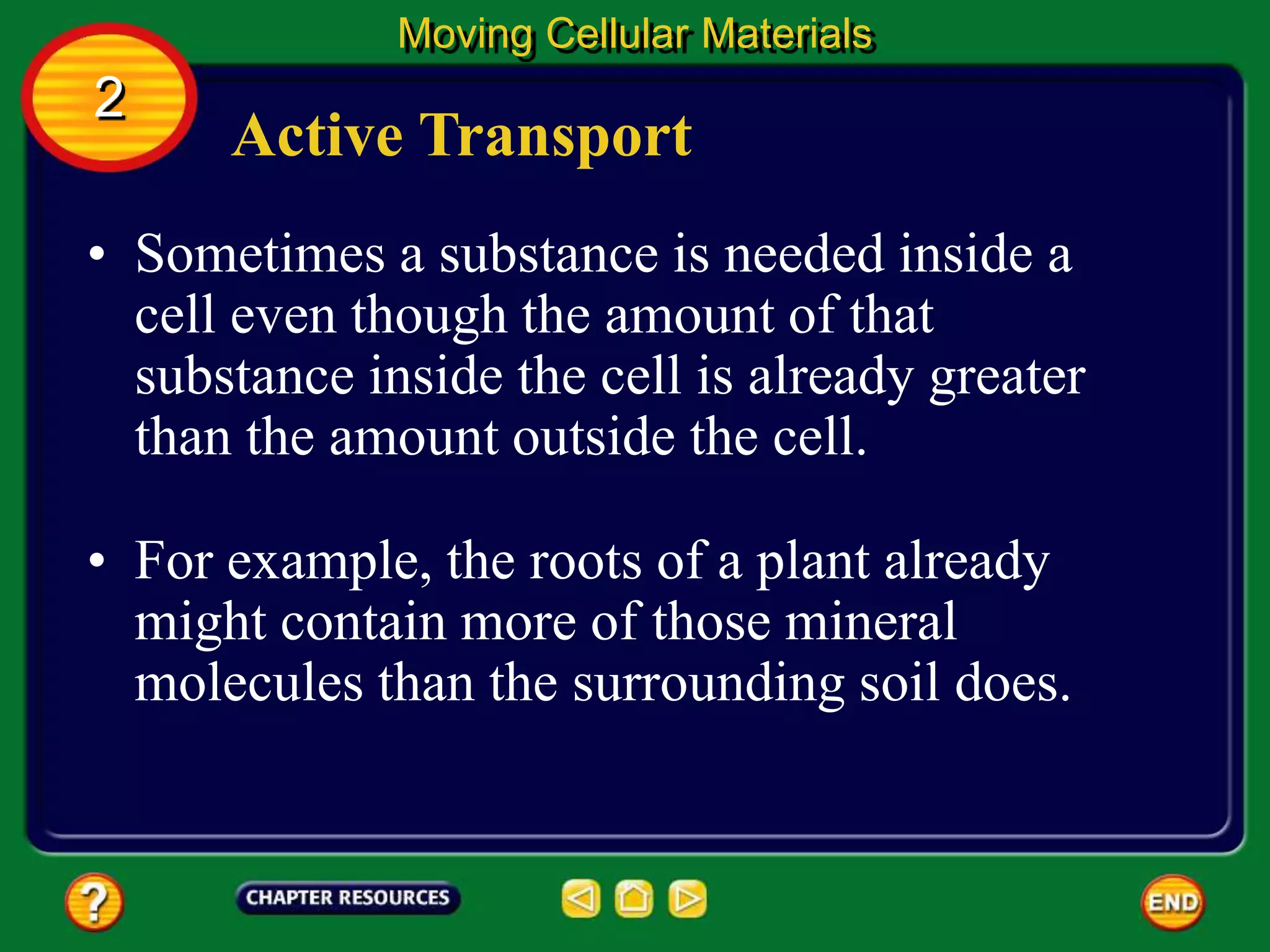 Moving Cellular Materials

2

Active Transport

• Sometimes a substance is needed inside a cell even though the amount of that substance inside the cell is already greater than the amount outside the cell.

• For example, the roots of a plant already might contain more of those mineral molecules than the surrounding soil does.

?

CHAPTER RESOURCES

END